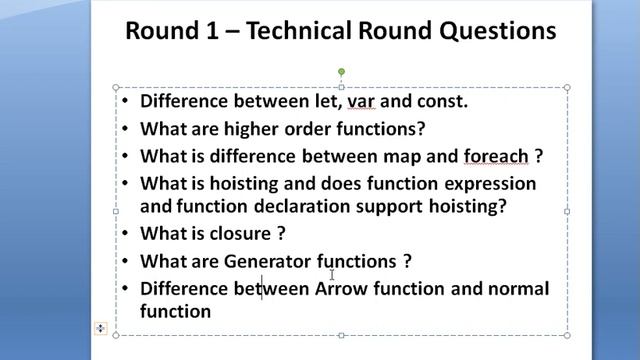 Round 1 – Technical Round Questions

• Difference between let, var and const.
• What are higher order functions?
• What is difference between map and foreach ?
• What is hoisting and does function expression and function declaration support hoisting?
• What is closure ?
• What are Generator functions ?
• Difference between Arrow function and normal function